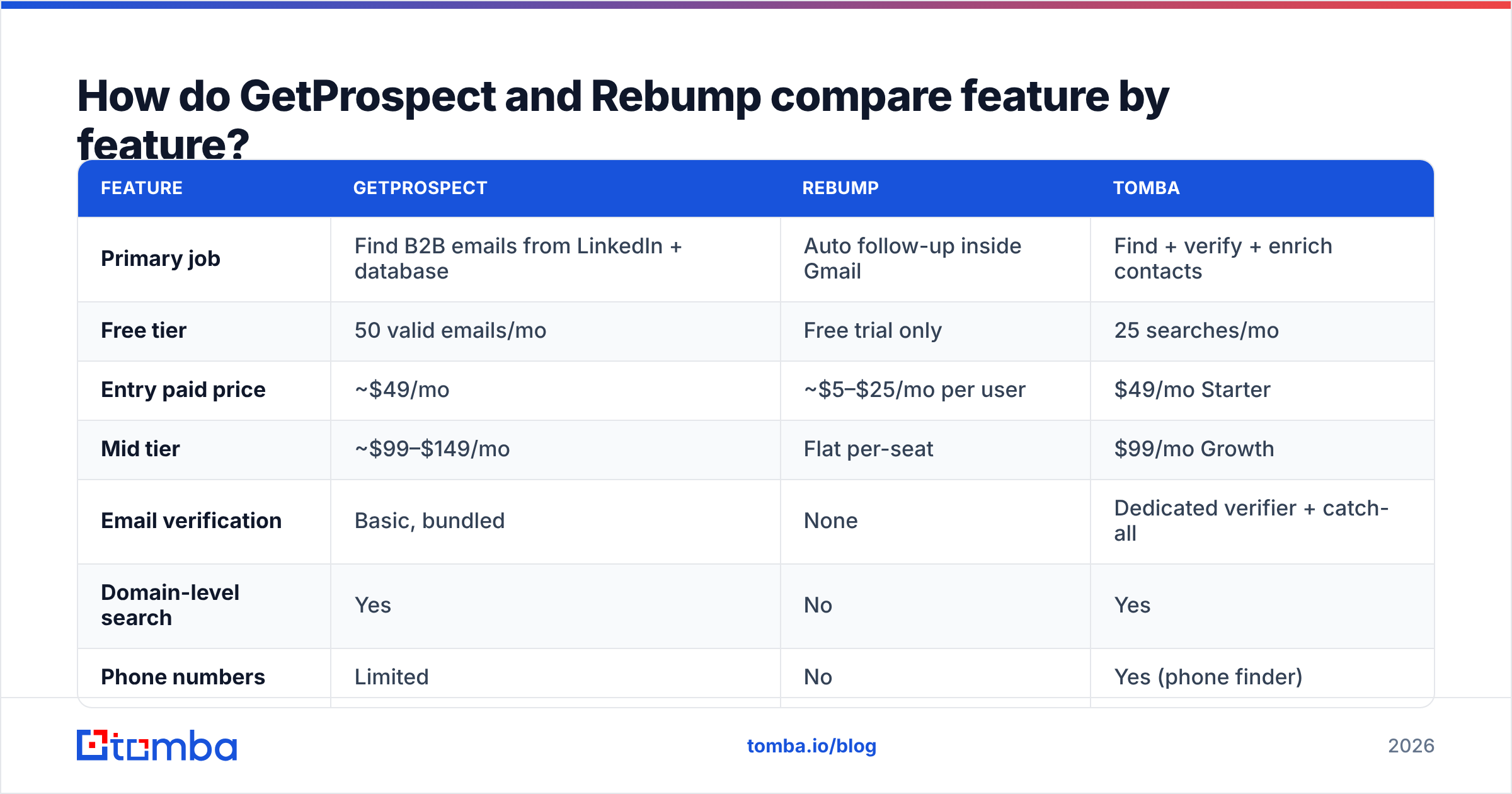 How do GetProspect and Rebump compare feature by feature?

| FEATURE | GETPROSPECT | REBUMP | TOMBA |
|---|---|---|---|
| Primary job | Find B2B emails from LinkedIn + database | Auto follow-up inside Gmail | Find + verify + enrich contacts |
| Free tier | 50 valid emails/mo | Free trial only | 25 searches/mo |
| Entry paid price | ~\$49/mo | ~\$5–\$25/mo per user | \$49/mo Starter |
| Mid tier | ~\$99–\$149/mo | Flat per-seat | \$99/mo Growth |
| Email verification | Basic, bundled | None | Dedicated verifier + catch-all |
| Domain-level search | Yes | No | Yes |
| Phone numbers | Limited | No | Yes (phone finder) |

tomba

tomba.io/blog

2026